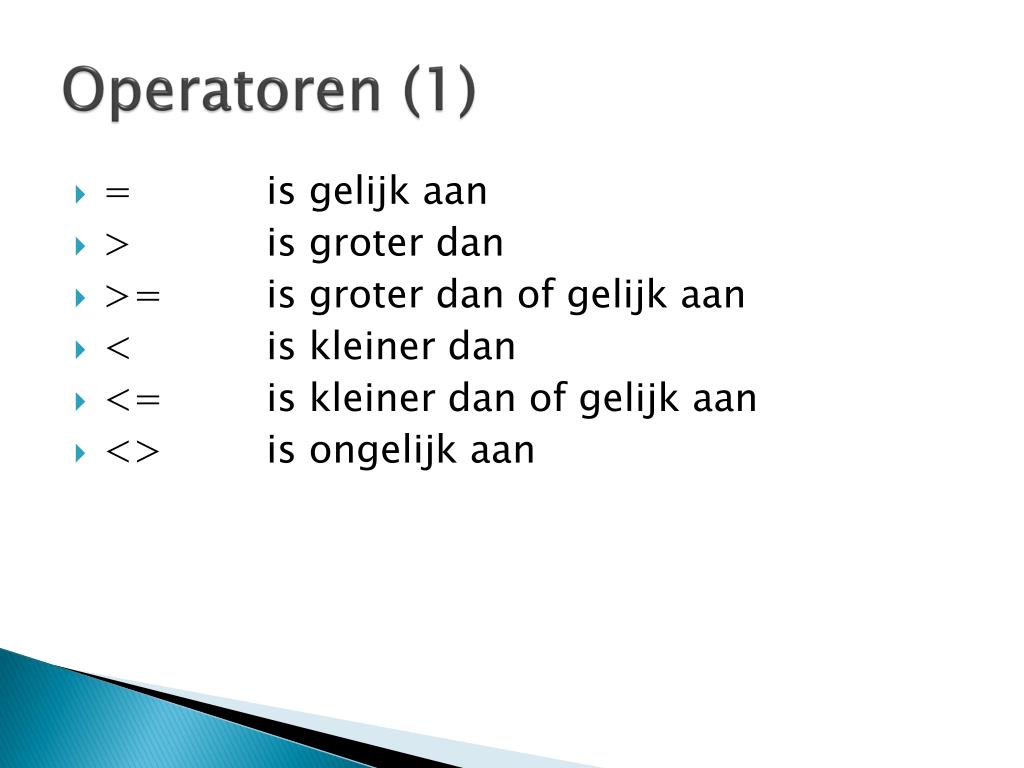 Operatoren (1)

= is gelijk aan
> is groter dan
>= is groter dan of gelijk aan
< is kleiner dan
<= is kleiner dan of gelijk aan
<> is ongelijk aan